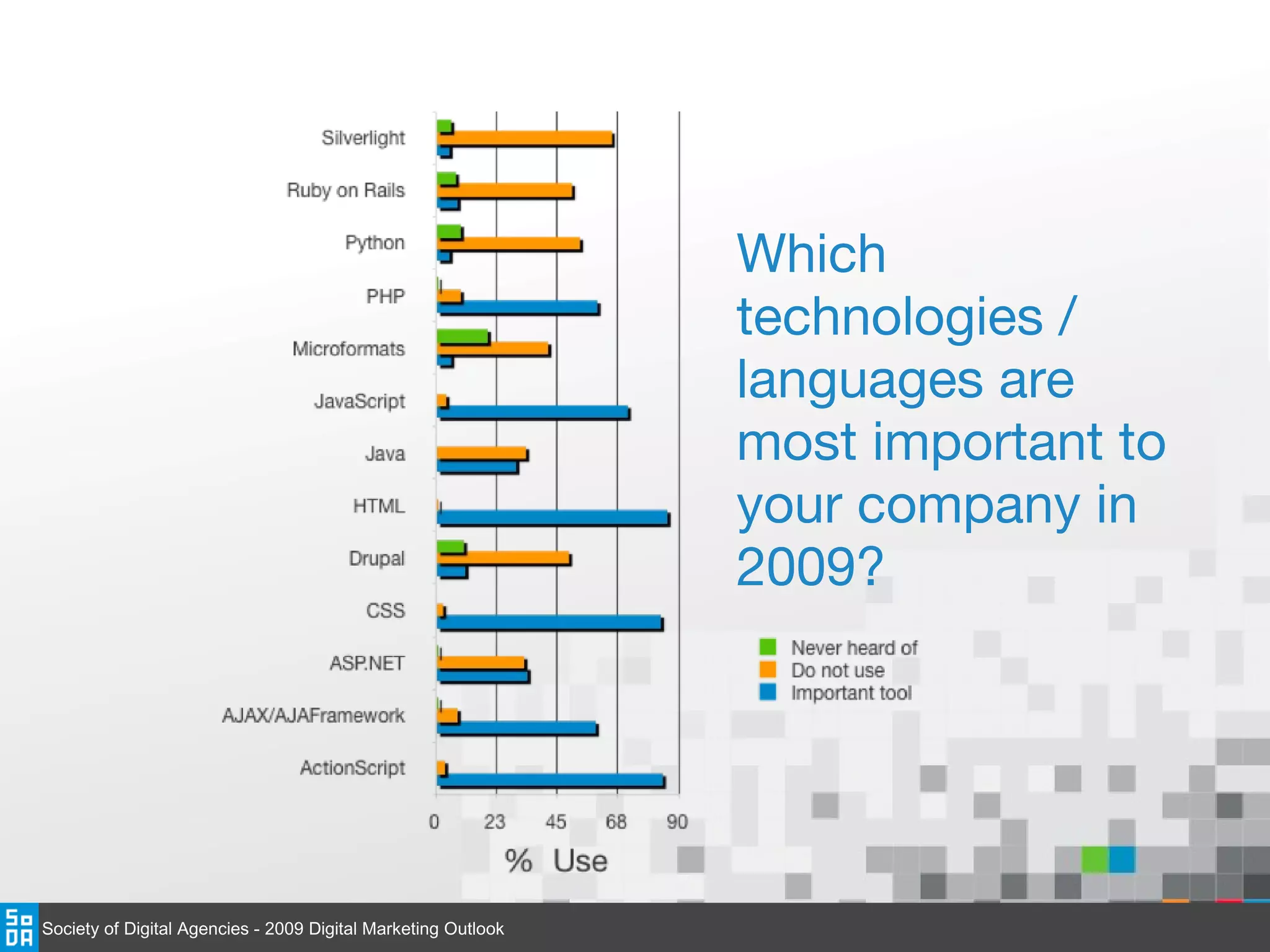 Silverlight
Ruby on Rails
Python
PHP
Microformats
JavaScript
Java
HTML
Drupal
CSS
ASP.NET
AJAX/AJAFramework
ActionScript

0 23 45 68 90

% Use

Which technologies / languages are most important to your company in 2009?

Never heard of
Do not use
Important tool

SoDA
Society of Digital Agencies - 2009 Digital Marketing Outlook